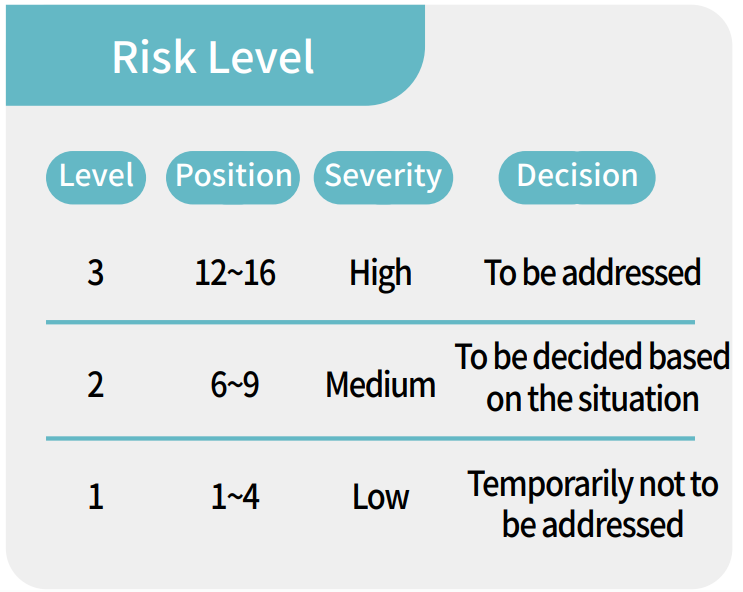 Risk Level

| Level | Position | Severity | Decision |
|---|---|---|---|
| 3 | 12~16 | High | To be addressed |
| 2 | 6~9 | Medium | To be decided based on the situation |
| 1 | 1~4 | Low | Temporarily not to be addressed |